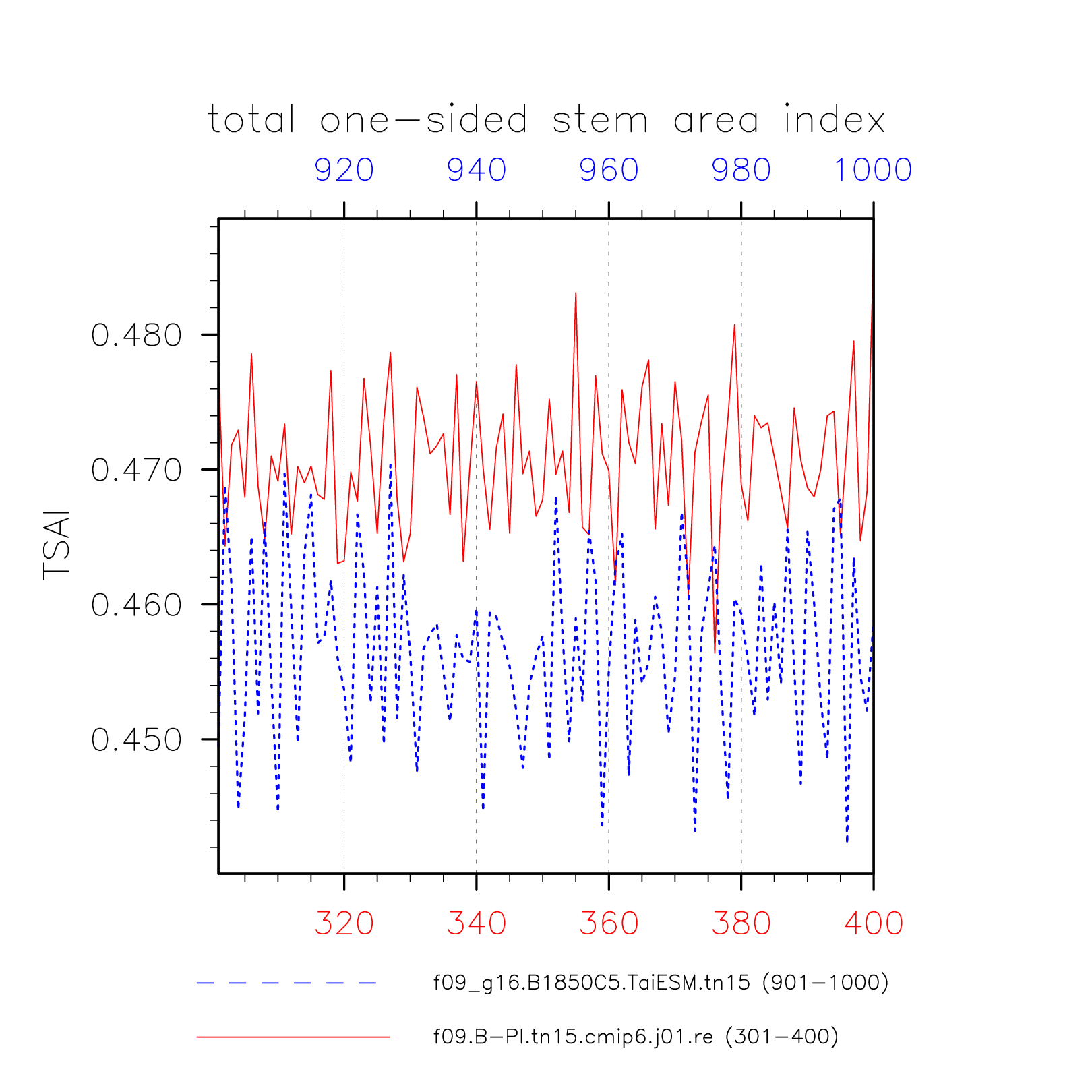 total one-sided stem area index

920 940 960 980 1000

TSAI

0.480
0.470
0.460
0.450

320 340 360 380 400

f09_g16.B1850C5.TaiESM.tn15 (901-1000)

f09.B-PI.tn15.cmip6.j01.re (301-400)